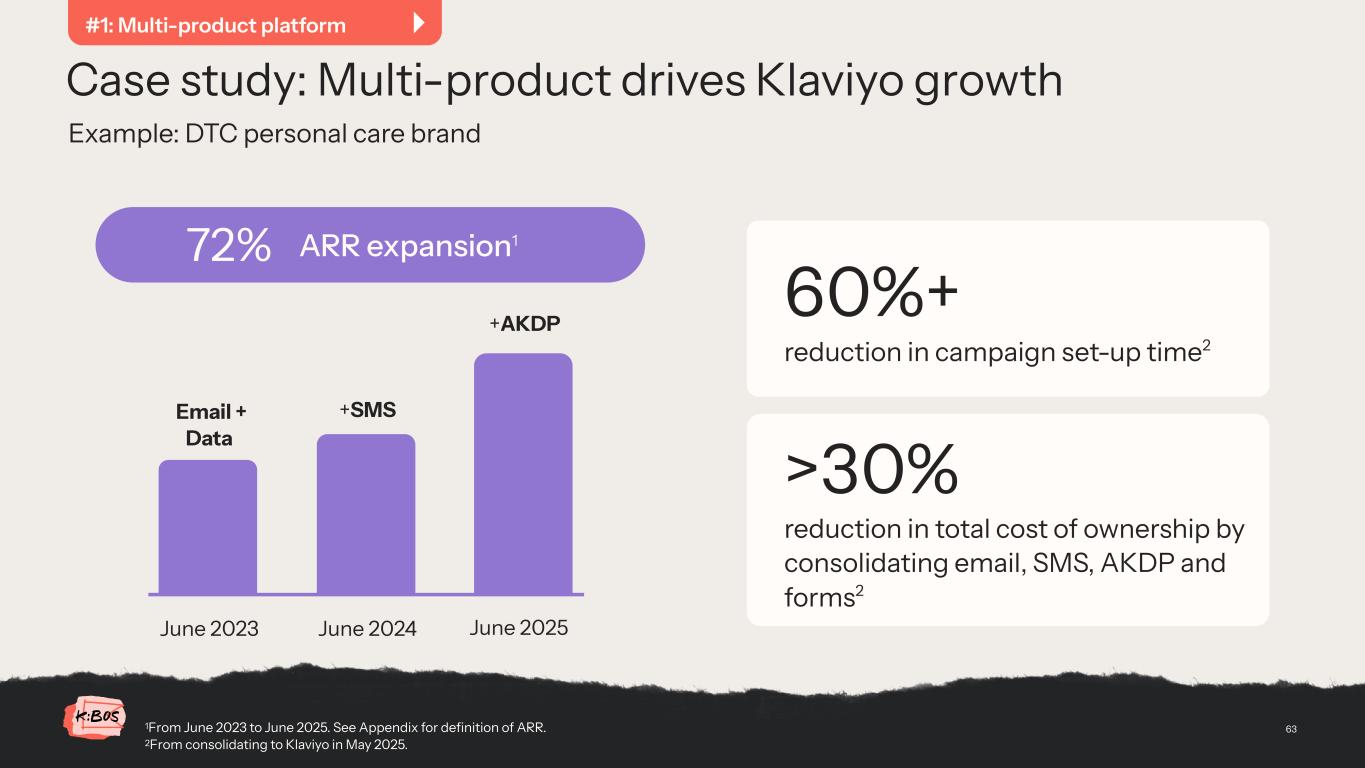 #1: Multi-product platform

Case study: Multi-product drives Klaviyo growth

Example: DTC personal care brand

72% ARR expansion$^1$

Email + Data

+SMS

+AKDP

June 2023 June 2024 June 2025

60%+
reduction in campaign set-up time$^2$

>30%
reduction in total cost of ownership by consolidating email, SMS, AKDP and forms$^2$

K:BOS

$^1$From June 2023 to June 2025. See Appendix for definition of ARR.
$^2$From consolidating to Klaviyo in May 2025.

63